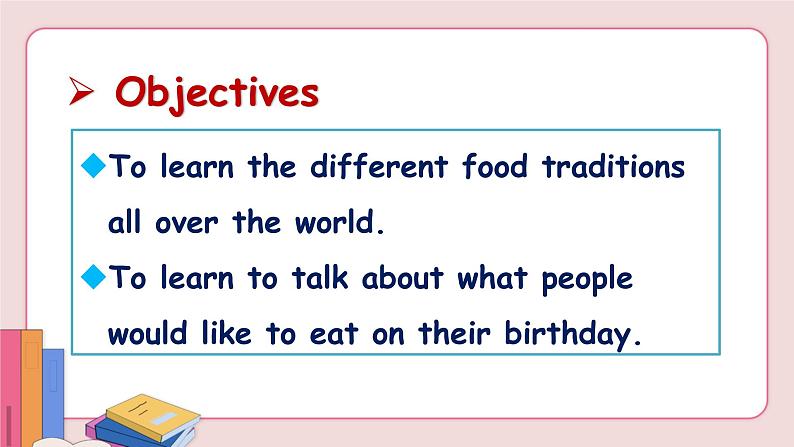 ➢ Objectives

◆To learn the different food traditions all over the world.

◆To learn to talk about what people would like to eat on their birthday.